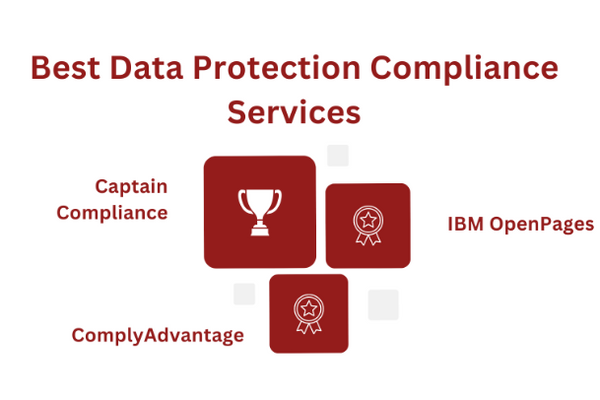 Best Data Protection Compliance Services

Captain Compliance

IBM OpenPages

ComplyAdvantage